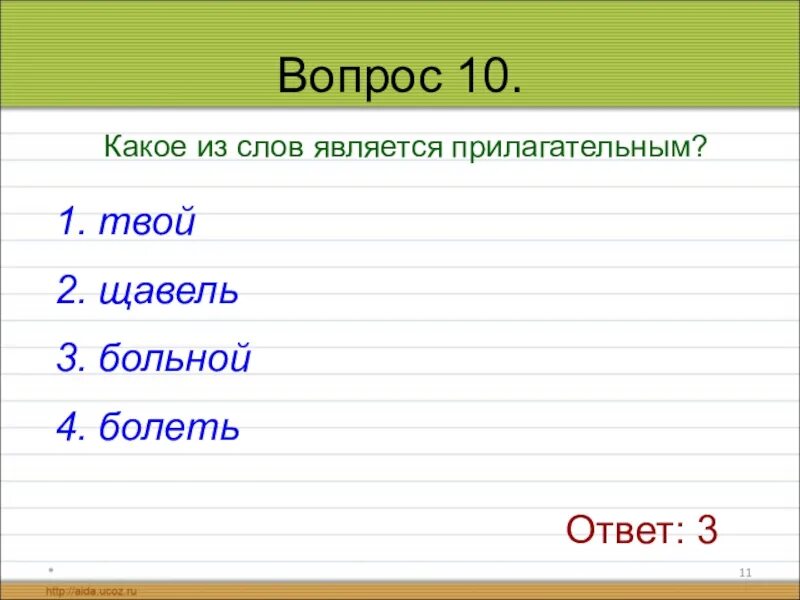 Вопрос 10.

Какое из слов является прилагательным?

1. твой

2. щавель

3. больной

4. болеть

Ответ: 3

*

11

http://aida.ucoz.ru